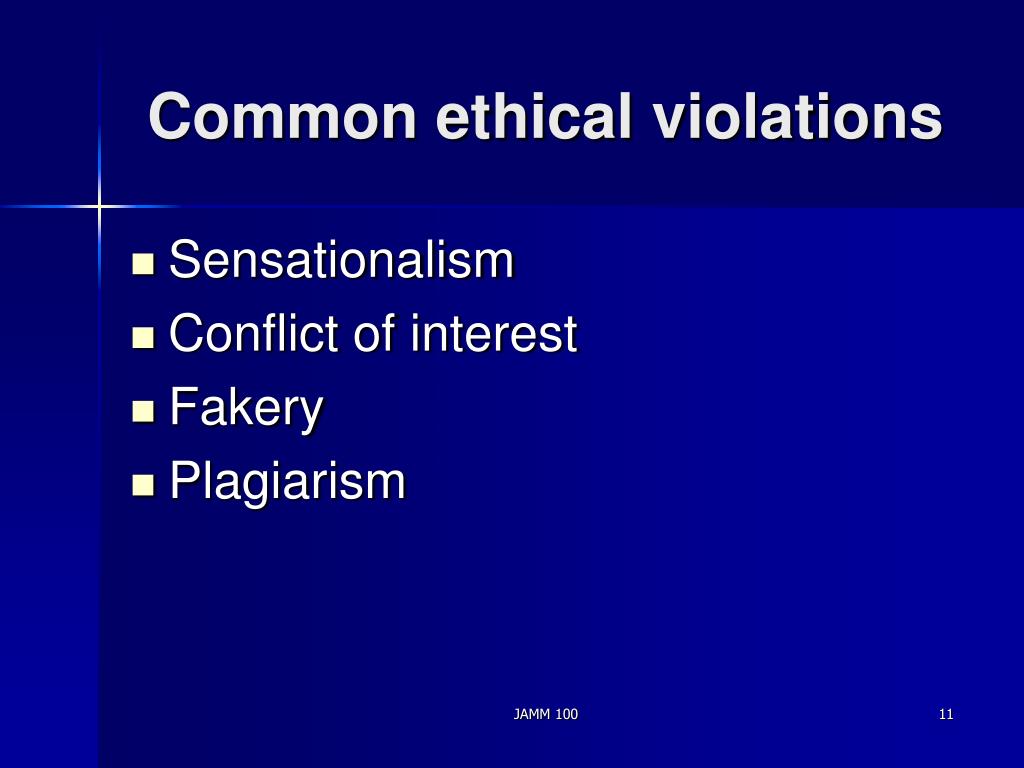 Common ethical violations

- Sensationalism
- Conflict of interest
- Fakery
- Plagiarism

JAMM 100

11